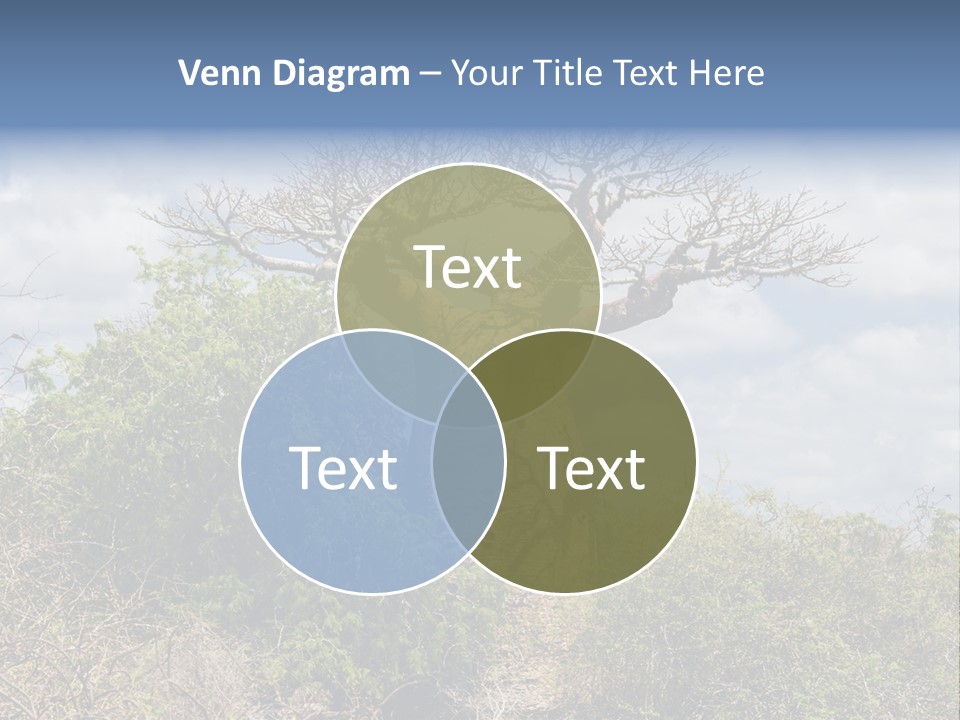 Venn Diagram – Your Title Text Here

Text

Text

Text